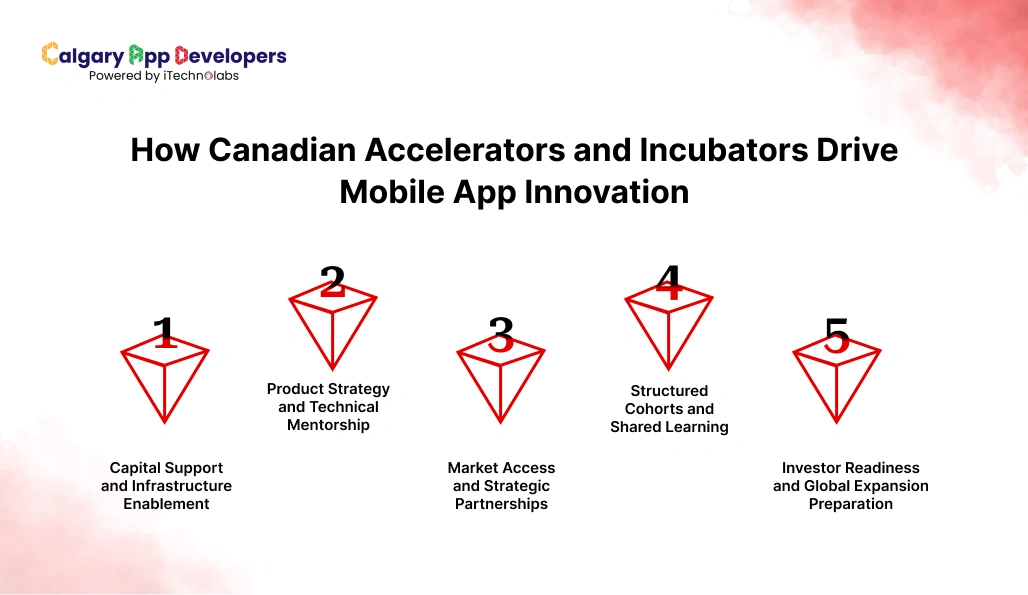 Calgary App Developers
Powered by iTechnolabs

How Canadian Accelerators and Incubators Drive Mobile App Innovation

1
Capital Support and Infrastructure Enablement

2
Product Strategy and Technical Mentorship

3
Market Access and Strategic Partnerships

4
Structured Cohorts and Shared Learning

5
Investor Readiness and Global Expansion Preparation